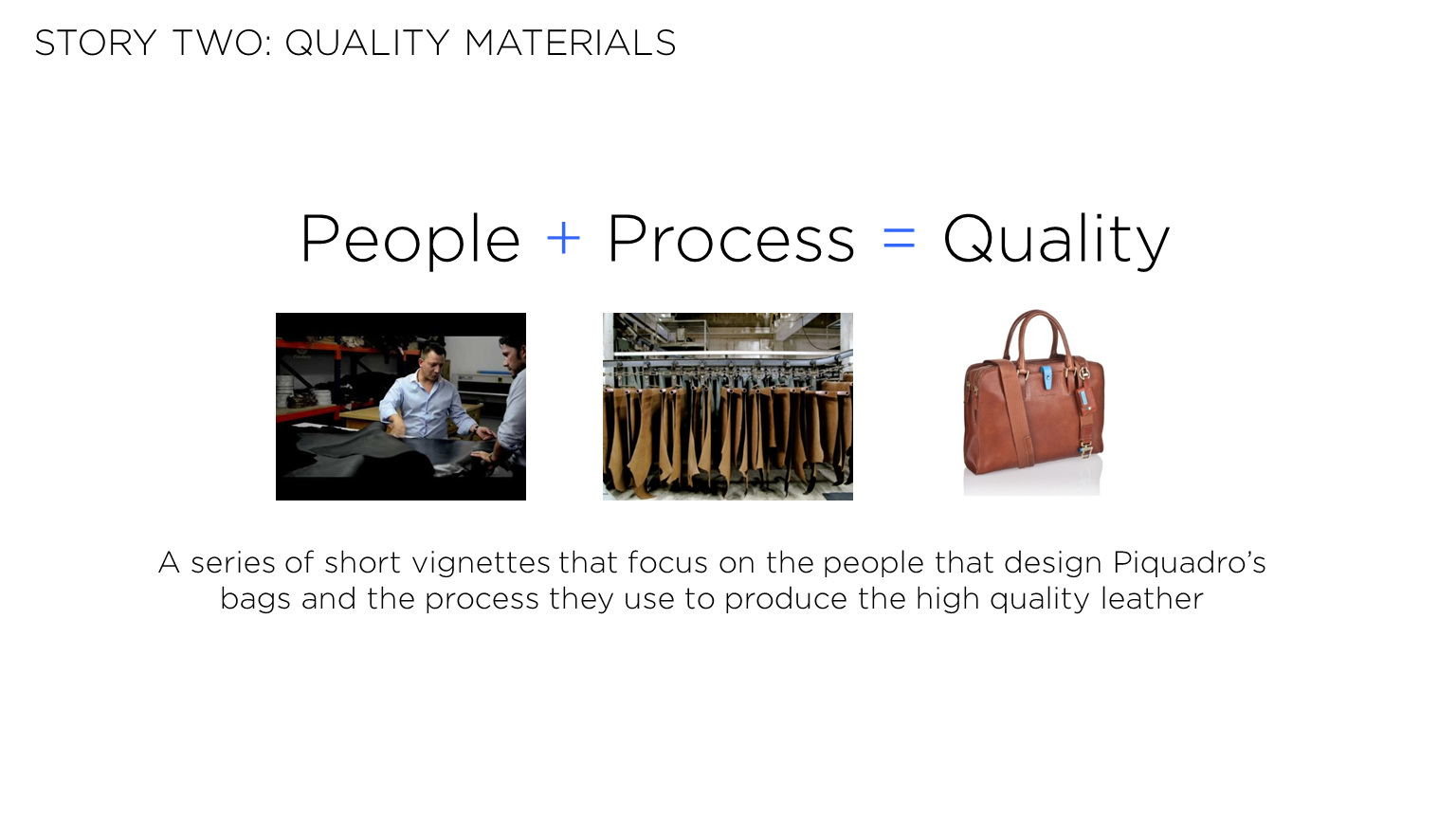 STORY TWO: QUALITY MATERIALS

People + Process = Quality

A series of short vignettes that focus on the people that design Piquadro's bags and the process they use to produce the high quality leather